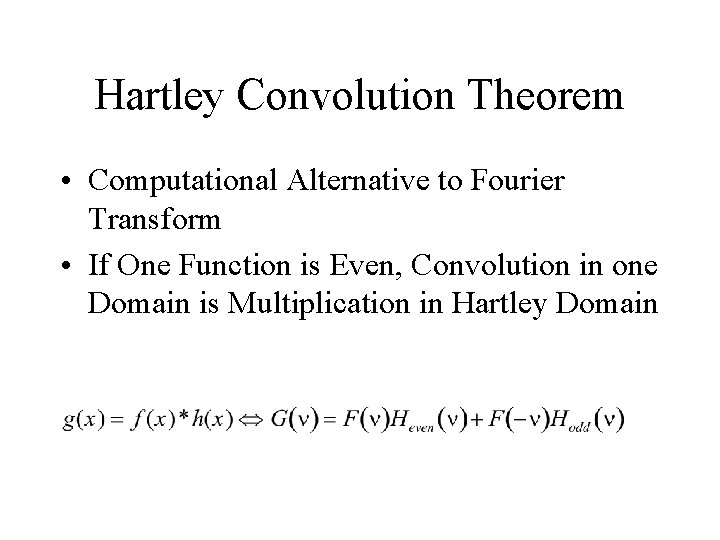 Hartley Convolution Theorem

• Computational Alternative to Fourier Transform

• If One Function is Even, Convolution in one Domain is Multiplication in Hartley Domain

$g(x) = f(x) * h(x) \Leftrightarrow G(\nu) = F(\nu)H_{even}(\nu) + F(-\nu)H_{odd}(\nu)$